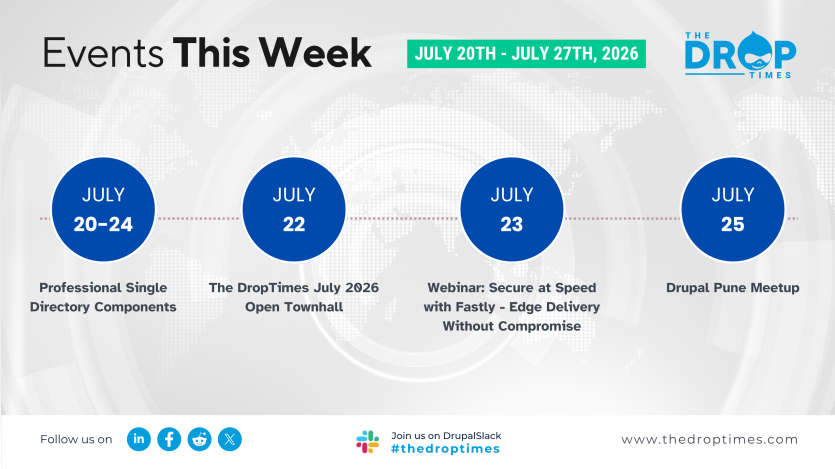 Events This Week

JULY 20TH - JULY 27TH, 2026

THE DROP TIMES

JULY
20-24

Professional Single Directory Components

JULY
22

The DropTimes July 2026 Open Townhall

JULY
23

Webinar: Secure at Speed with Fastly - Edge Delivery Without Compromise

JULY
25

Drupal Pune Meetup

Follow us on

Join us on DrupalSlack
#thedroptimes

www.thedroptimes.com